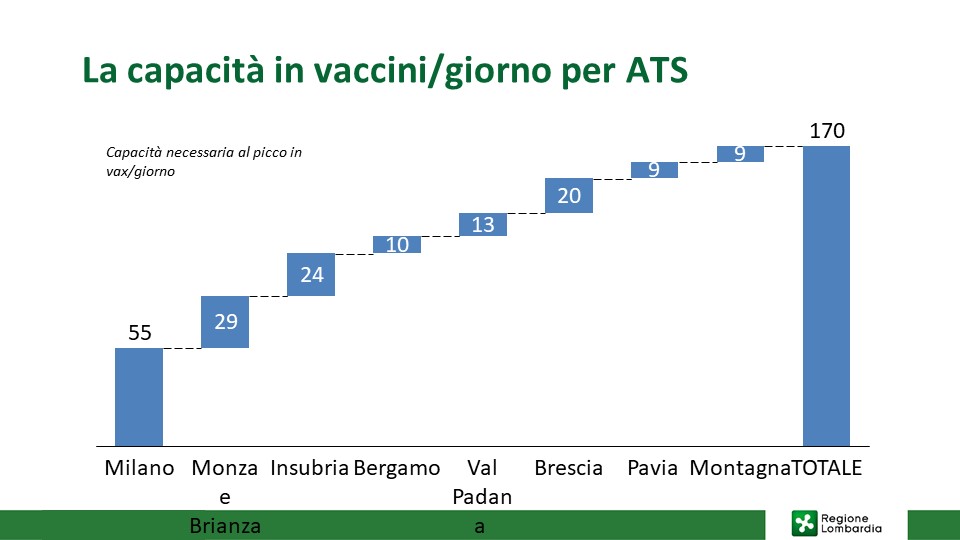 La capacità in vaccini/giorno per ATS

Capacità necessaria al picco in vax/giorno

55
29
24
10
13
20
9
9
170

Milano
Monza e Brianza
Insubria
Bergamo
Val Padana
Brescia
Pavia
Montagna
TOTALE

Regione Lombardia